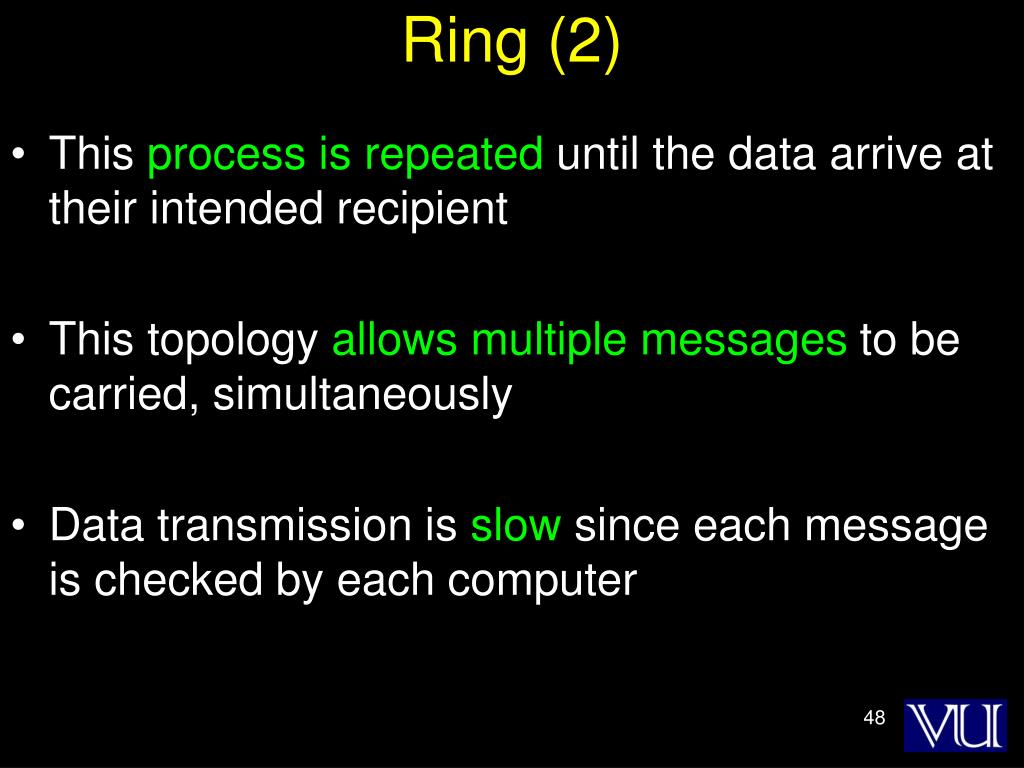 Ring (2)

• This process is repeated until the data arrive at their intended recipient

• This topology allows multiple messages to be carried, simultaneously

• Data transmission is slow since each message is checked by each computer

48

VU